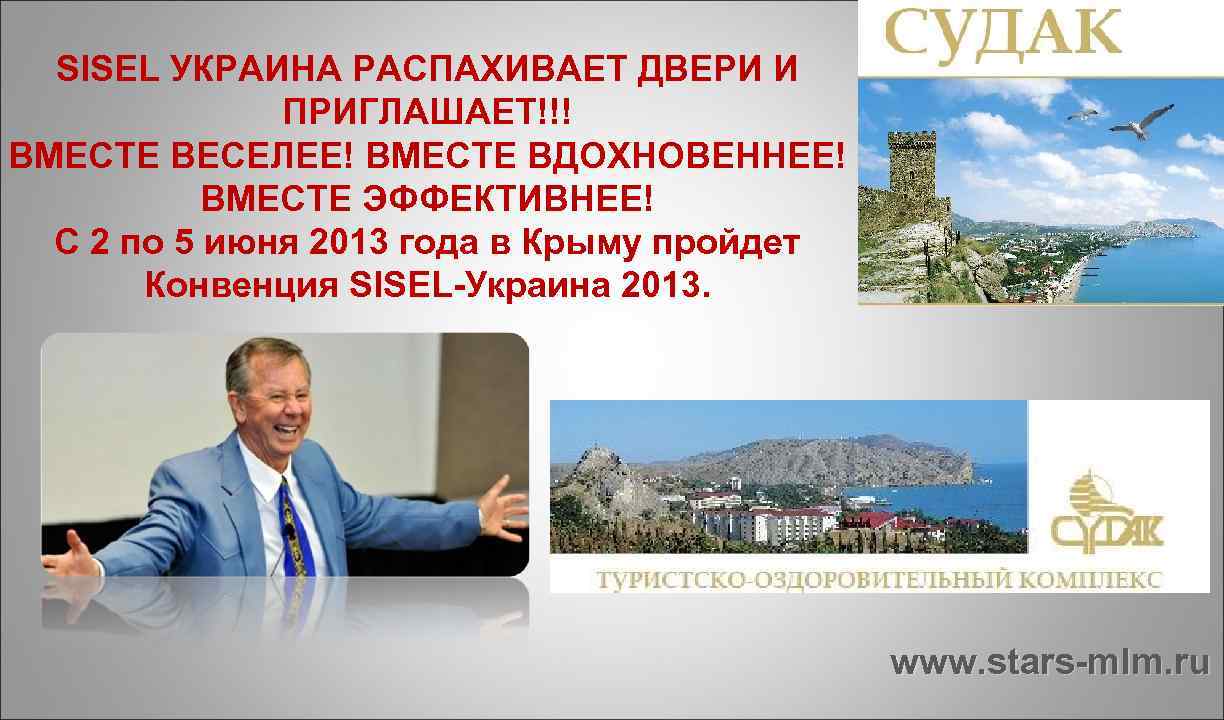 SISEL УКРАИНА РАСПАХИВАЕТ ДВЕРИ И ПРИГЛАШАЕТ!!!
ВМЕСТЕ ВЕСЕЛЕЕ! ВМЕСТЕ ВДОХНОВЕННЕЕ! ВМЕСТЕ ЭФФЕКТИВНЕЕ!
С 2 по 5 июня 2013 года в Крыму пройдет Конвенция SISEL-Украина 2013.

СУДАК

СУДАК

ТУРИСТСКО-ОЗДОРОВИТЕЛЬНЫЙ КОМПЛЕКС

www.stars-mlm.ru